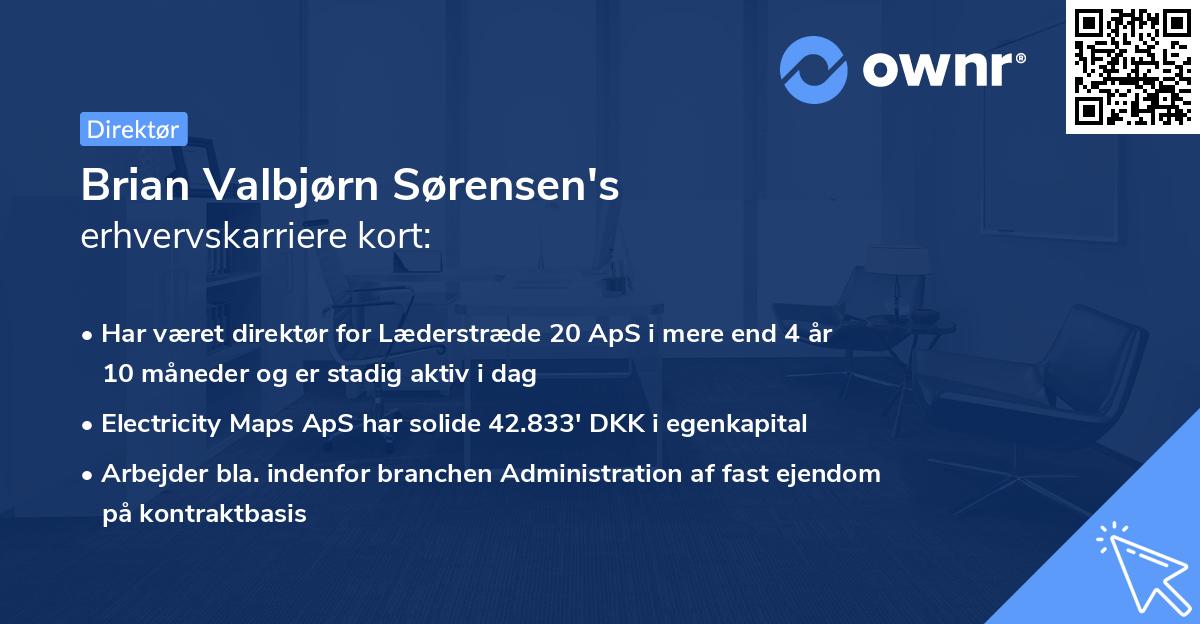 ownr®

Direktør

Brian Valbjørn Sørensen's erhvervskarriere kort:

• Har været direktør for Læderstræde 20 ApS i mere end 4 år 10 måneder og er stadig aktiv i dag

• Electricity Maps ApS har solide 42.833' DKK i egenkapital

• Arbejder bla. indenfor branchen Administration af fast ejendom på kontraktbasis